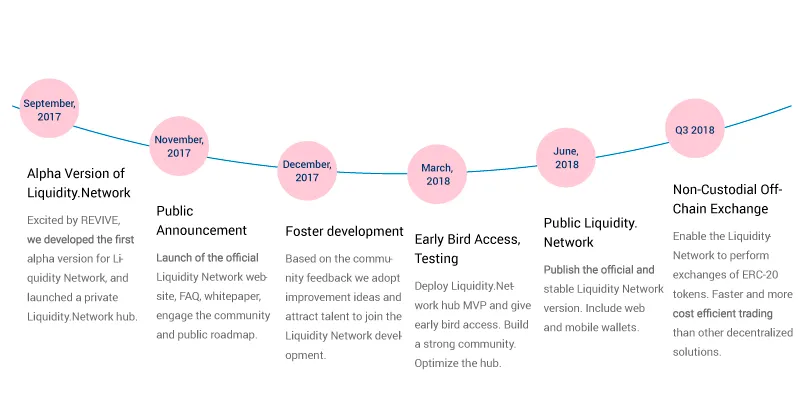 September, 2017

Alpha Version of Liquidity.Network

Excited by REVIVE, we developed the first alpha version for Liquidity Network, and launched a private Liquidity.Network hub.

November, 2017

Public Announcement

Launch of the official Liquidity Network website, FAQ, whitepaper, engage the community and public roadmap.

December, 2017

Foster development

Based on the community feedback we adopt improvement ideas and attract talent to join the Liquidity Network development.

March, 2018

Early Bird Access, Testing

Deploy Liquidity.Network hub MVP and give early bird access. Build a strong community. Optimize the hub.

June, 2018

Public Liquidity. Network

Publish the official and stable Liquidity Network version. Include web and mobile wallets.

Q3 2018

Non-Custodial Off-Chain Exchange

Enable the Liquidity Network to perform exchanges of ERC-20 tokens. Faster and more cost efficient trading than other decentralized solutions.